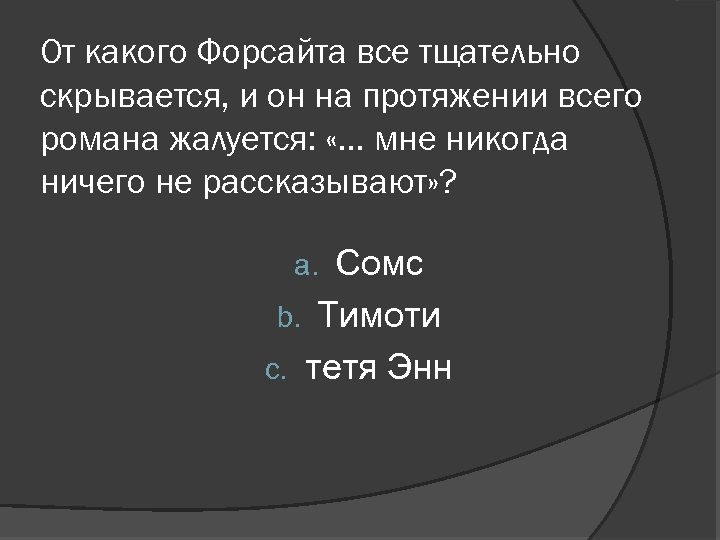 От какого Форсайта все тщательно скрывается, и он на протяжении всего романа жалуется: «… мне никогда ничего не рассказывают»?

a. Сомс
b. Тимоти
c. тетя Энн